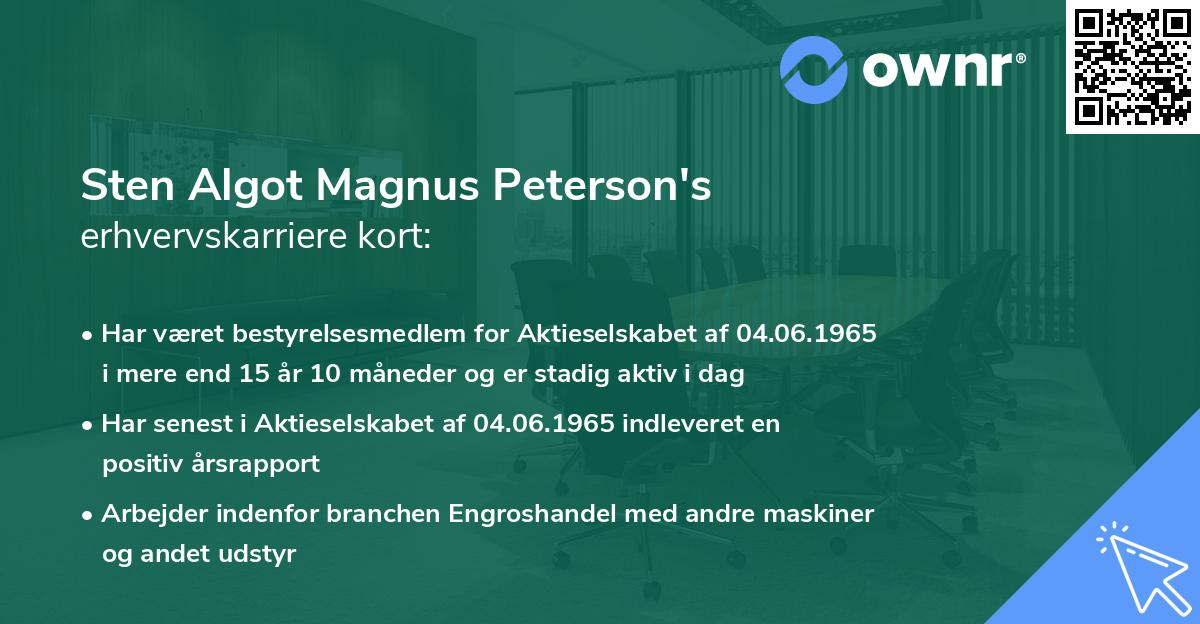 ownr®

Sten Algot Magnus Peterson's
erhvervskarriere kort:

• Har været bestyrelsesmedlem for Aktieselskabet af 04.06.1965 i mere end 15 år 10 måneder og er stadig aktiv i dag

• Har senest i Aktieselskabet af 04.06.1965 indleveret en positiv årsrapport

• Arbejder indenfor branchen Engroshandel med andre maskiner og andet udstyr